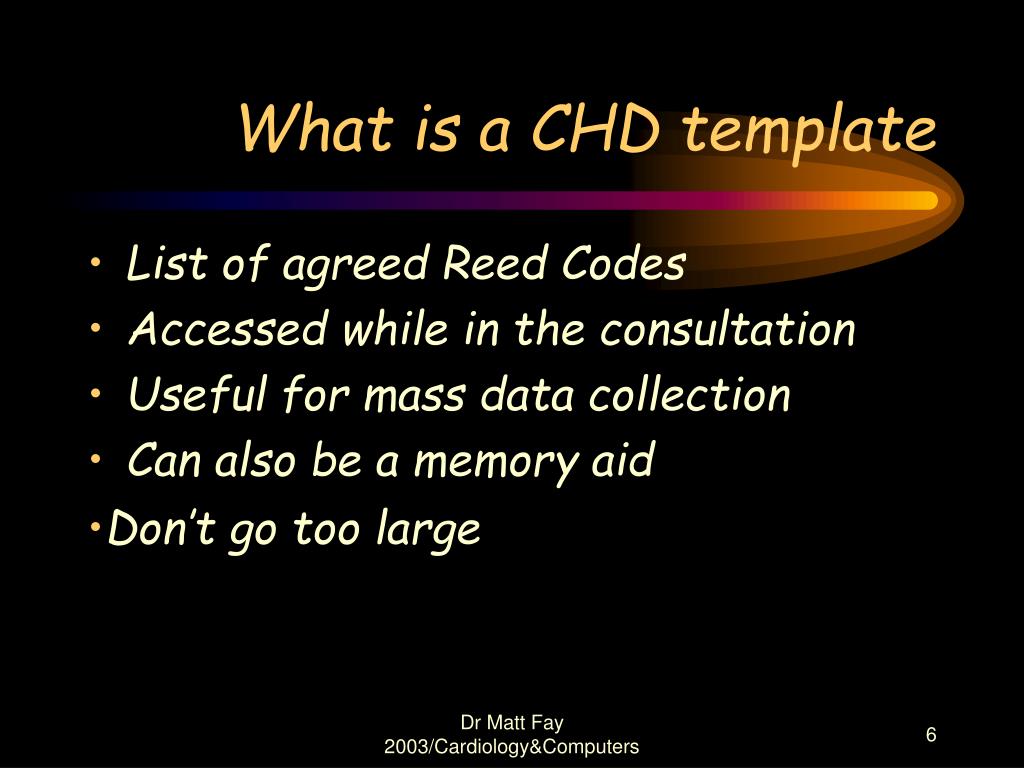 What is a CHD template

• List of agreed Reed Codes
• Accessed while in the consultation
• Useful for mass data collection
• Can also be a memory aid
•Don't go too large

Dr Matt Fay
2003/Cardiology&Computers

6